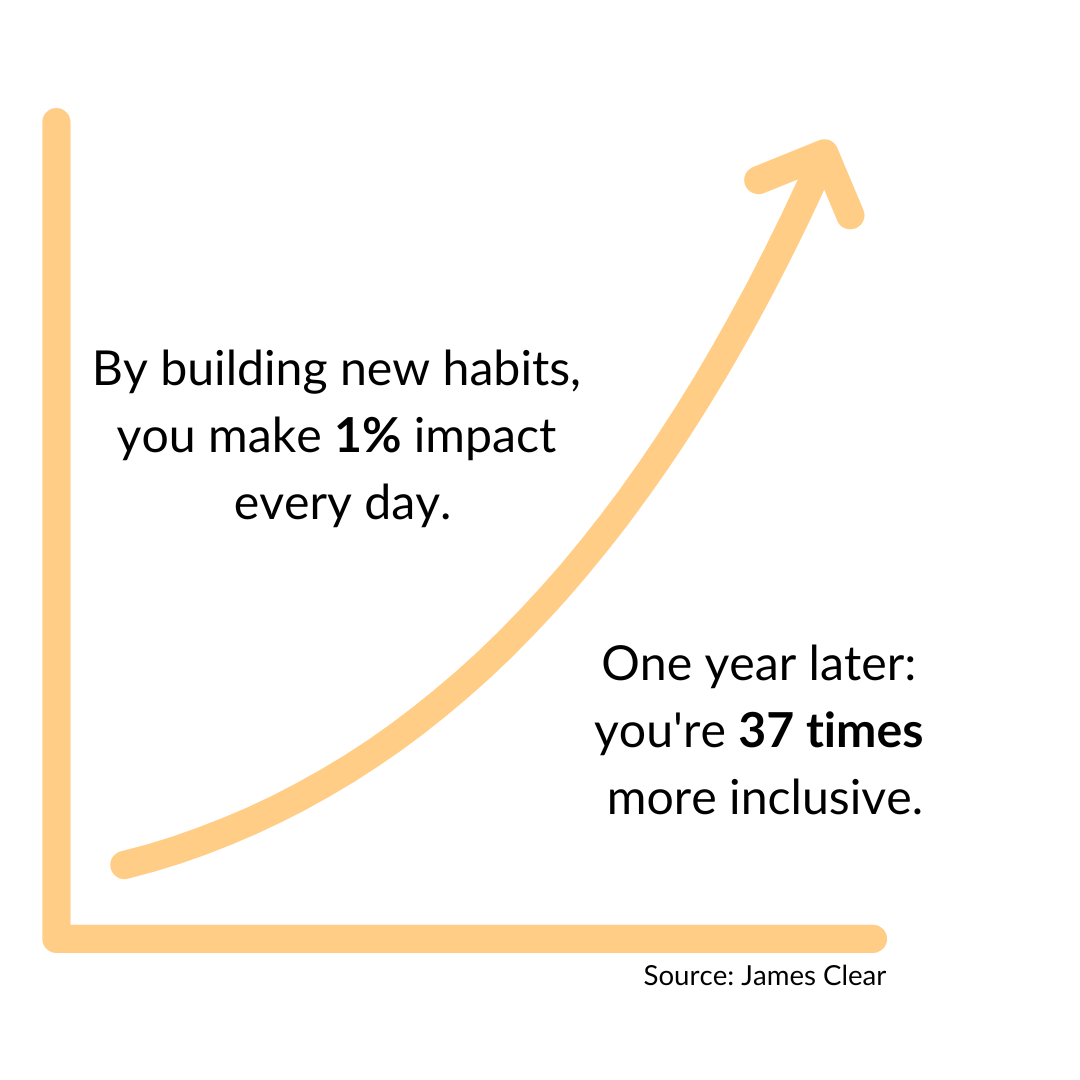 By building new habits, you make 1% impact every day.

One year later: you're 37 times more inclusive.

Source: James Clear